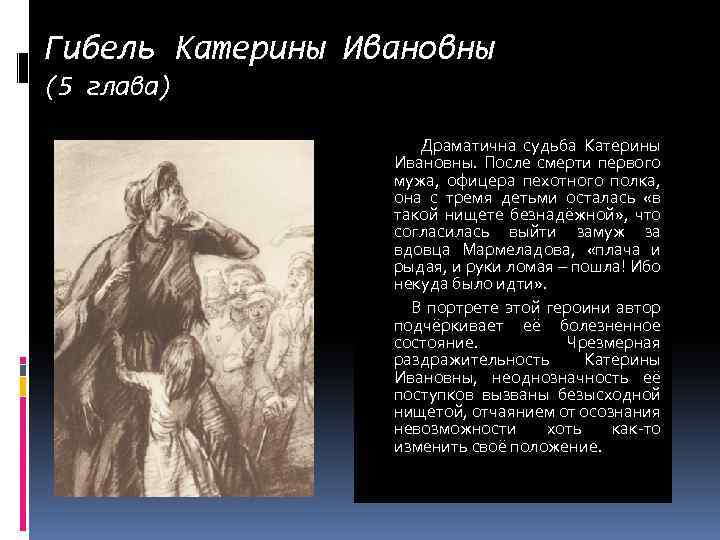 Гибель Катерины Ивановны
(5 глава)

Драматична судьба Катерины Ивановны. После смерти первого мужа, офицера пехотного полка, она с тремя детьми осталась «в такой нищете безнадёжной», что согласилась выйти замуж за вдовца Мармеладова, «плача и рыдая, и руки ломая – пошла! Ибо некуда было идти».

В портрете этой героини автор подчёркивает её болезненное состояние. Чрезмерная раздражительность Катерины Ивановны, неоднозначность её поступков вызваны безысходной нищетой, отчаянием от осознания невозможности хоть как-то изменить своё положение.